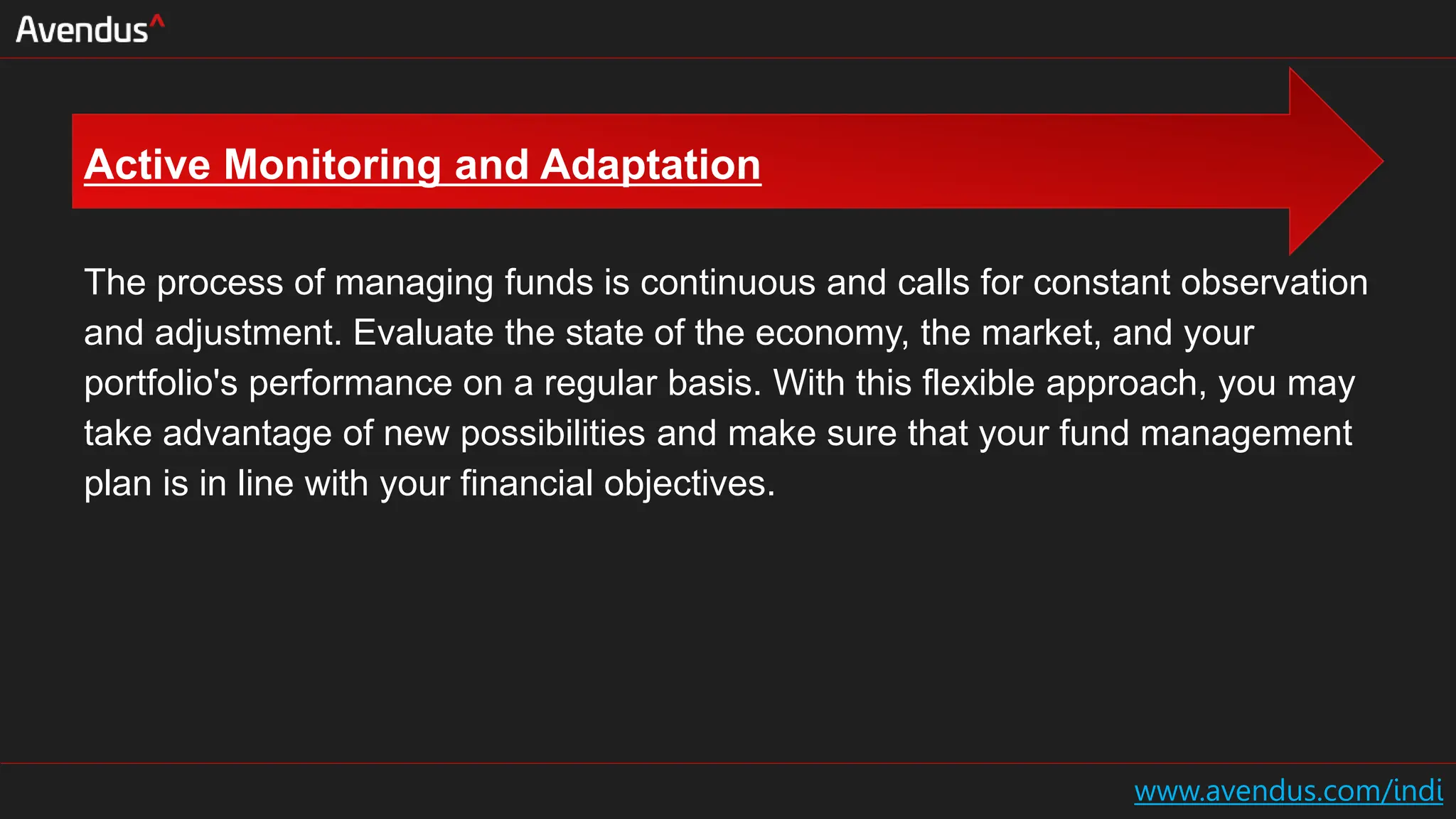 Avendus^

Active Monitoring and Adaptation

The process of managing funds is continuous and calls for constant observation and adjustment. Evaluate the state of the economy, the market, and your portfolio's performance on a regular basis. With this flexible approach, you may take advantage of new possibilities and make sure that your fund management plan is in line with your financial objectives.

www.avendus.com/indi